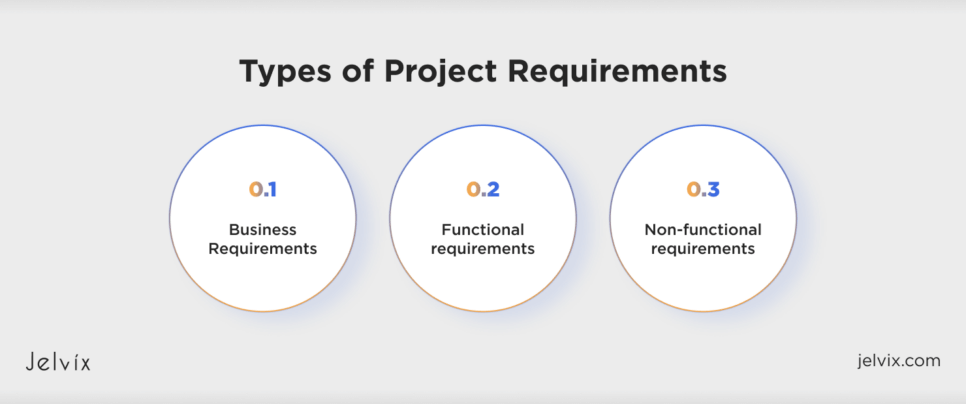 Types of Project Requirements

0.1
Business Requirements

0.2
Functional requirements

0.3
Non-functional requirements

Jelvix

jelvix.com